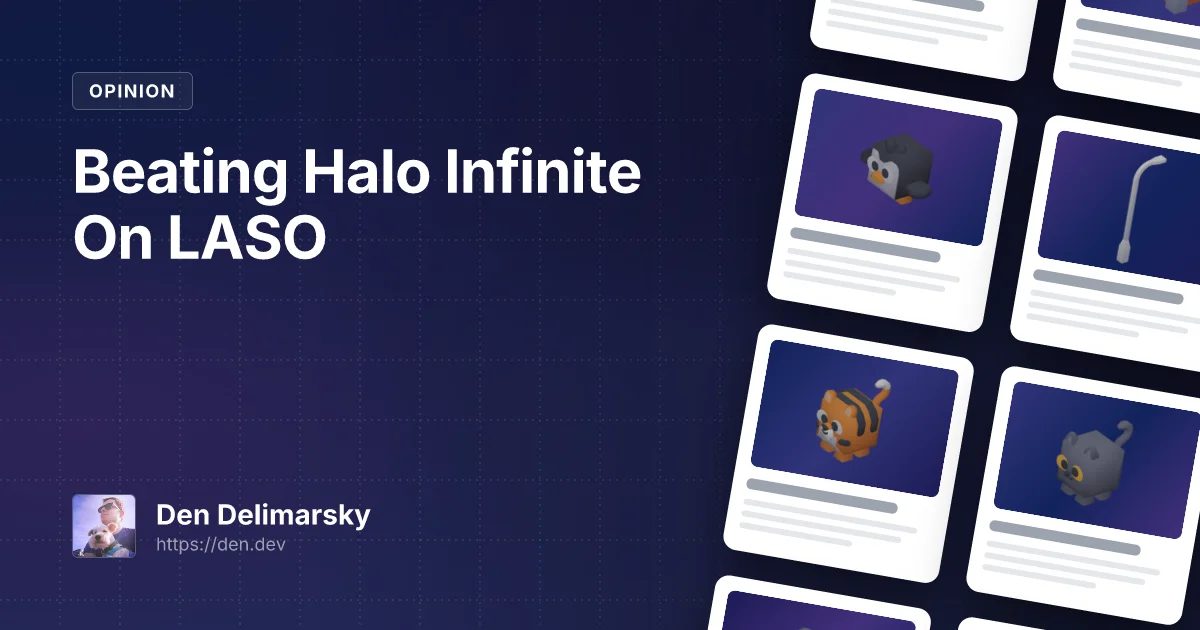 OPINION

Beating Halo Infinite On LASO

Den Delimarsky
https://den.dev